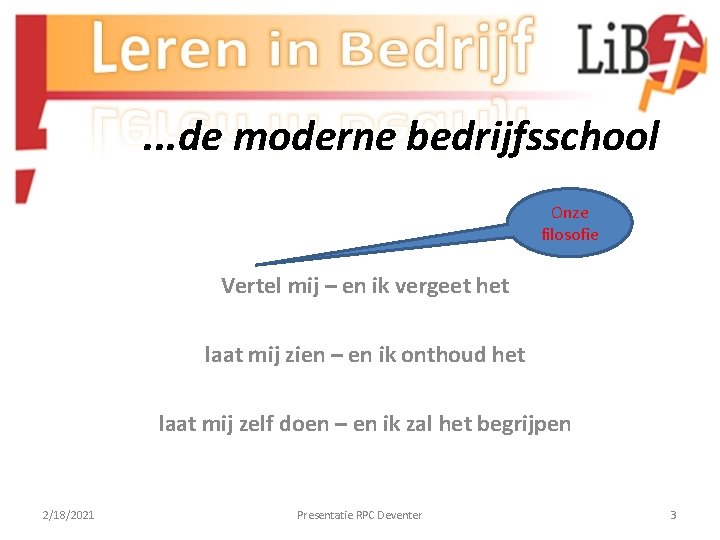 Leren in Bedrijf

LiB

...de moderne bedrijfsschool

Onze filosofie

Vertel mij – en ik vergeet het

laat mij zien – en ik onthoud het

laat mij zelf doen – en ik zal het begrijpen

2/18/2021

Presentatie RPC Deventer

3